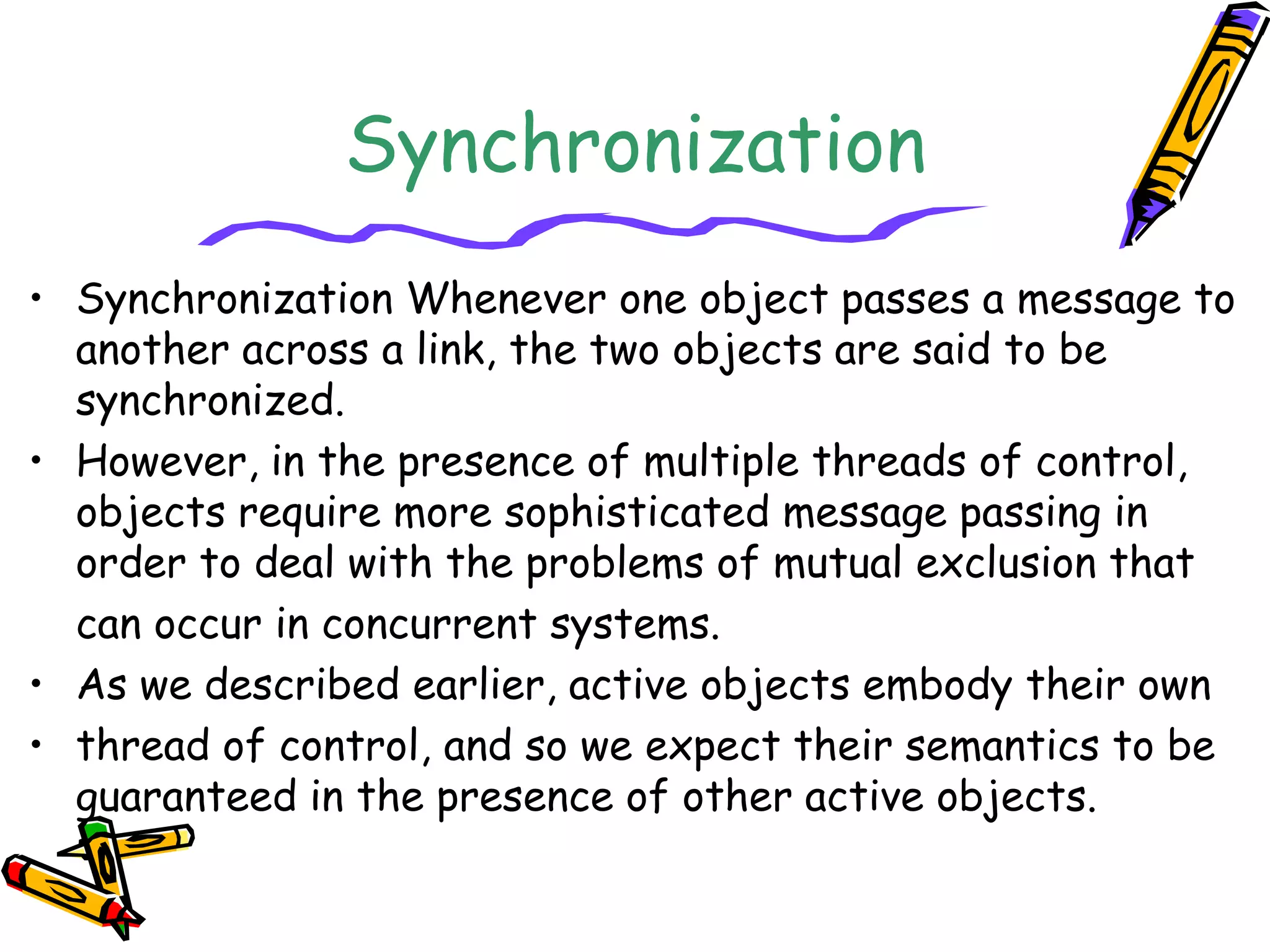 Synchronization

• Synchronization Whenever one object passes a message to another across a link, the two objects are said to be synchronized.
• However, in the presence of multiple threads of control, objects require more sophisticated message passing in order to deal with the problems of mutual exclusion that can occur in concurrent systems.
• As we described earlier, active objects embody their own
• thread of control, and so we expect their semantics to be guaranteed in the presence of other active objects.